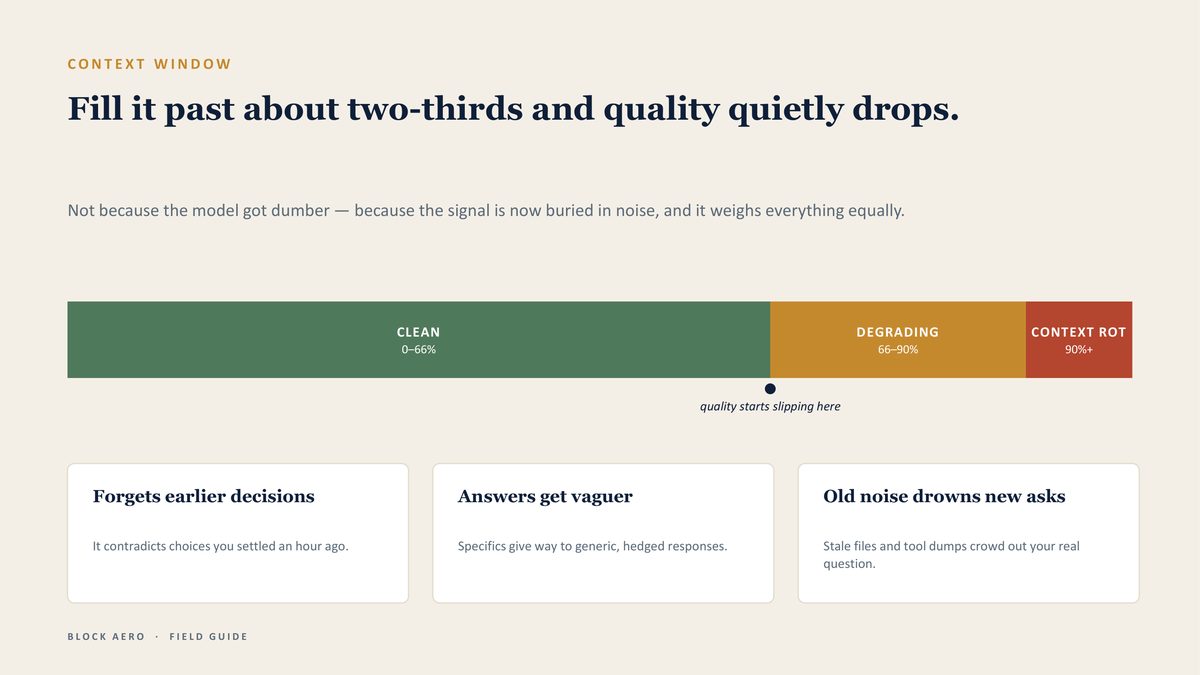 CONTEXT WINDOW

Fill it past about two-thirds and quality quietly drops.

Not because the model got dumber — because the signal is now buried in noise, and it weighs everything equally.

CLEAN
0–66%

DEGRADING
66–90%

CONTEXT ROT
90%+

quality starts slipping here

Forgets earlier decisions

It contradicts choices you settled an hour ago.

Answers get vaguer

Specifics give way to generic, hedged responses.

Old noise drowns new asks

Stale files and tool dumps crowd out your real question.

BLOCK AERO · FIELD GUIDE